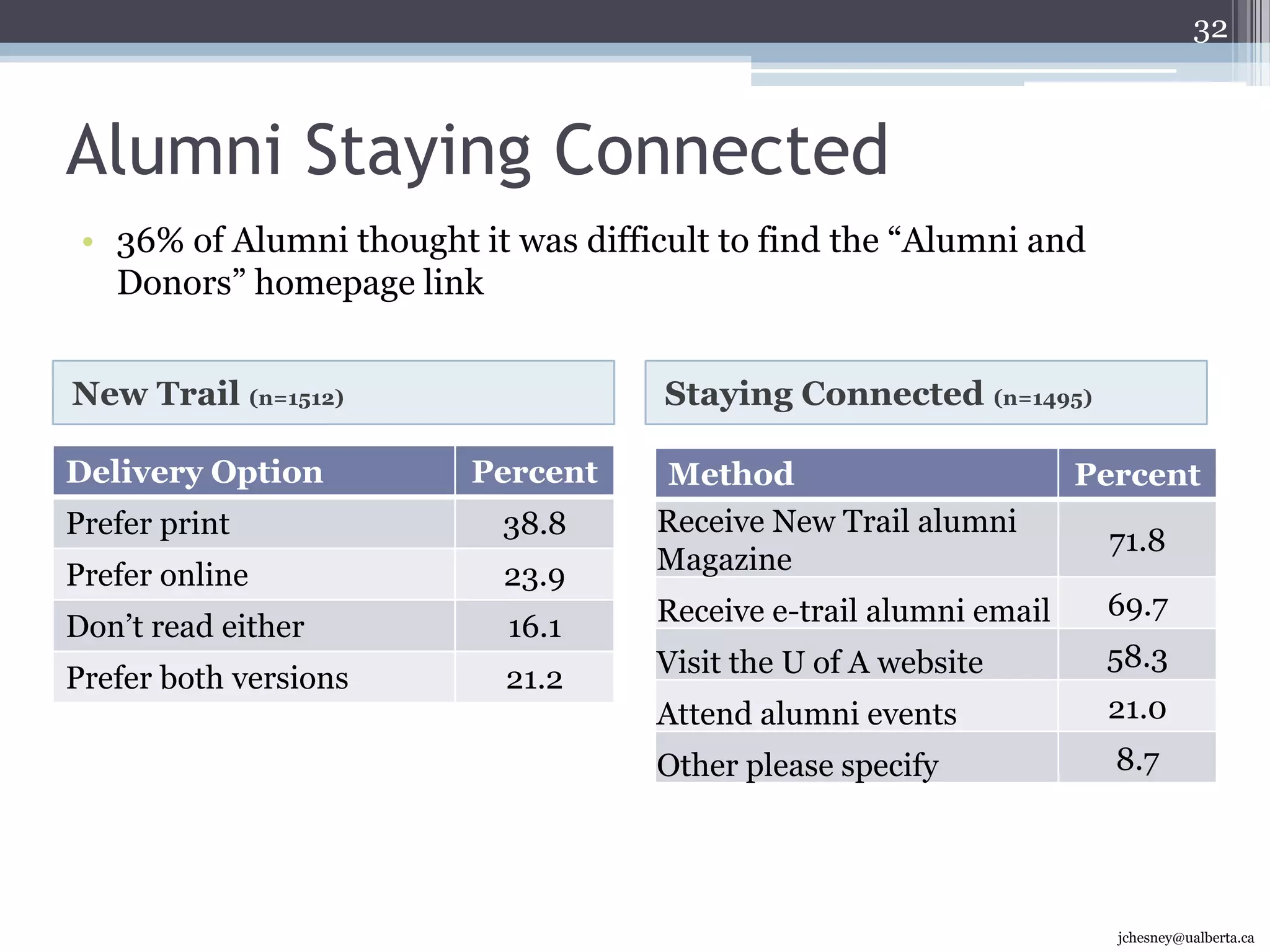 32

Alumni Staying Connected

• 36% of Alumni thought it was difficult to find the “Alumni and Donors” homepage link

New Trail (n=1512)

| Delivery Option | Percent |
|---|---|
| Prefer print | 38.8 |
| Prefer online | 23.9 |
| Don’t read either | 16.1 |
| Prefer both versions | 21.2 |

Staying Connected (n=1495)

| Method | Percent |
|---|---|
| Receive New Trail alumni Magazine | 71.8 |
| Receive e-trail alumni email | 69.7 |
| Visit the U of A website | 58.3 |
| Attend alumni events | 21.0 |
| Other please specify | 8.7 |

jchesney@ualberta.ca